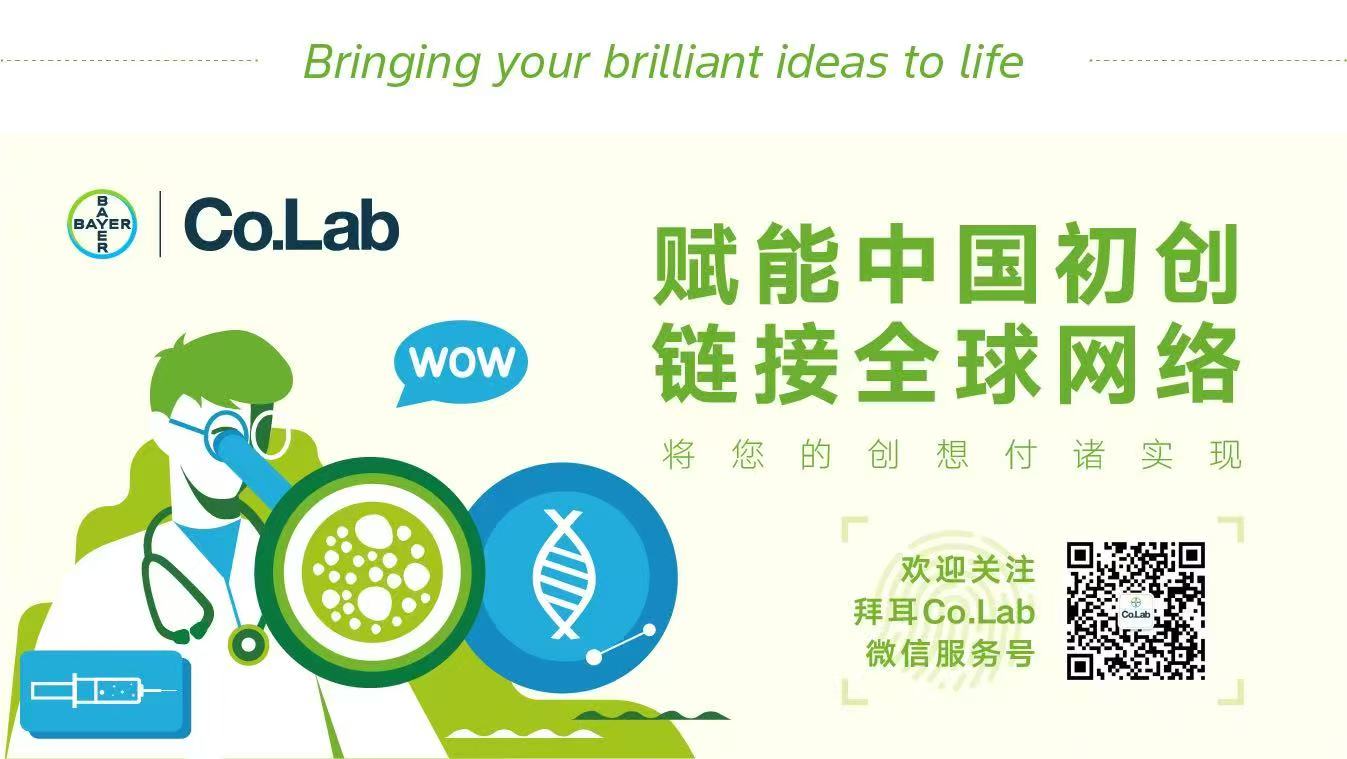 Bringing your brilliant ideas to life

BAYER

Co.Lab

WOW

赋能中国初创
链接全球网络

将您的创想付诸实现

欢迎关注
拜耳Co.Lab
微信服务号

Co.Lab